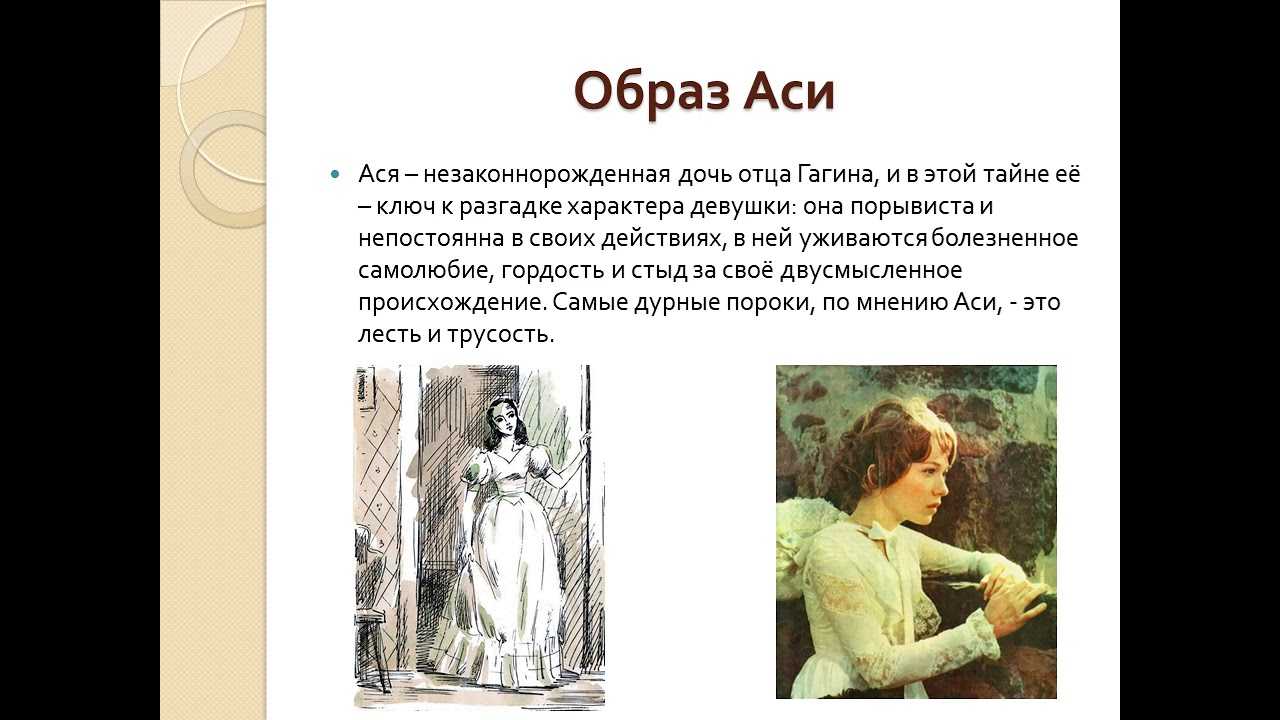 Образ Аси

Ася – незаконнорожденная дочь отца Гагина, и в этой тайне её – ключ к разгадке характера девушки: она порывиста и непостоянна в своих действиях, в ней уживаются болезненное самолюбие, гордость и стыд за своё двусмысленное происхождение. Самые дурные пороки, по мнению Аси, - это лесть и трусость.